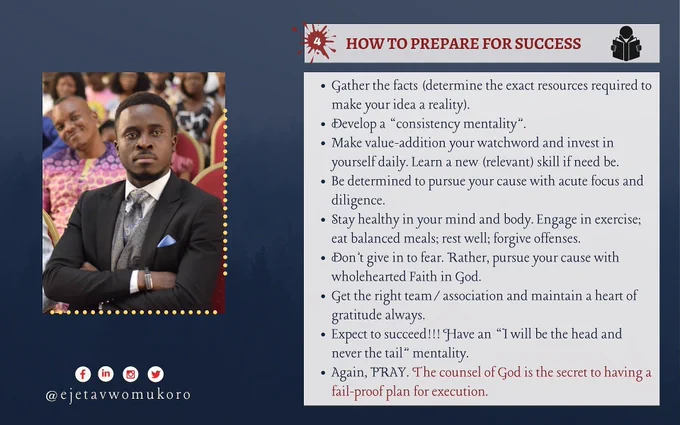 4

HOW TO PREPARE FOR SUCCESS

• Gather the facts (determine the exact resources required to make your idea a reality).
• Develop a "consistency mentality".
• Make value-addition your watchword and invest in yourself daily. Learn a new (relevant) skill if need be.
• Be determined to pursue your cause with acute focus and diligence.
• Stay healthy in your mind and body. Engage in exercise; eat balanced meals; rest well; forgive offenses.
• Don't give in to fear. Rather, pursue your cause with wholehearted Faith in God.
• Get the right team / association and maintain a heart of gratitude always.
• Expect to succeed!!! Have an "I will be the head and never the tail" mentality.
• Again, PRAY. The counsel of God is the secret to having a fail-proof plan for execution.

@ejetavwomukoro